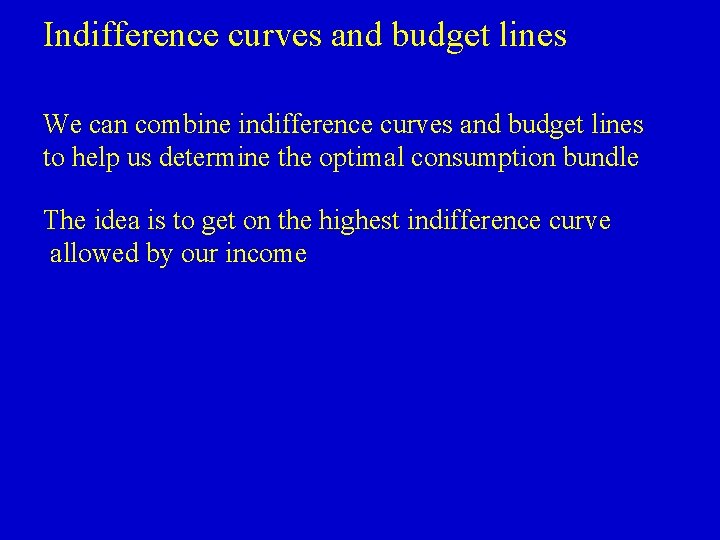 Indifference curves and budget lines

We can combine indifference curves and budget lines to help us determine the optimal consumption bundle

The idea is to get on the highest indifference curve allowed by our income